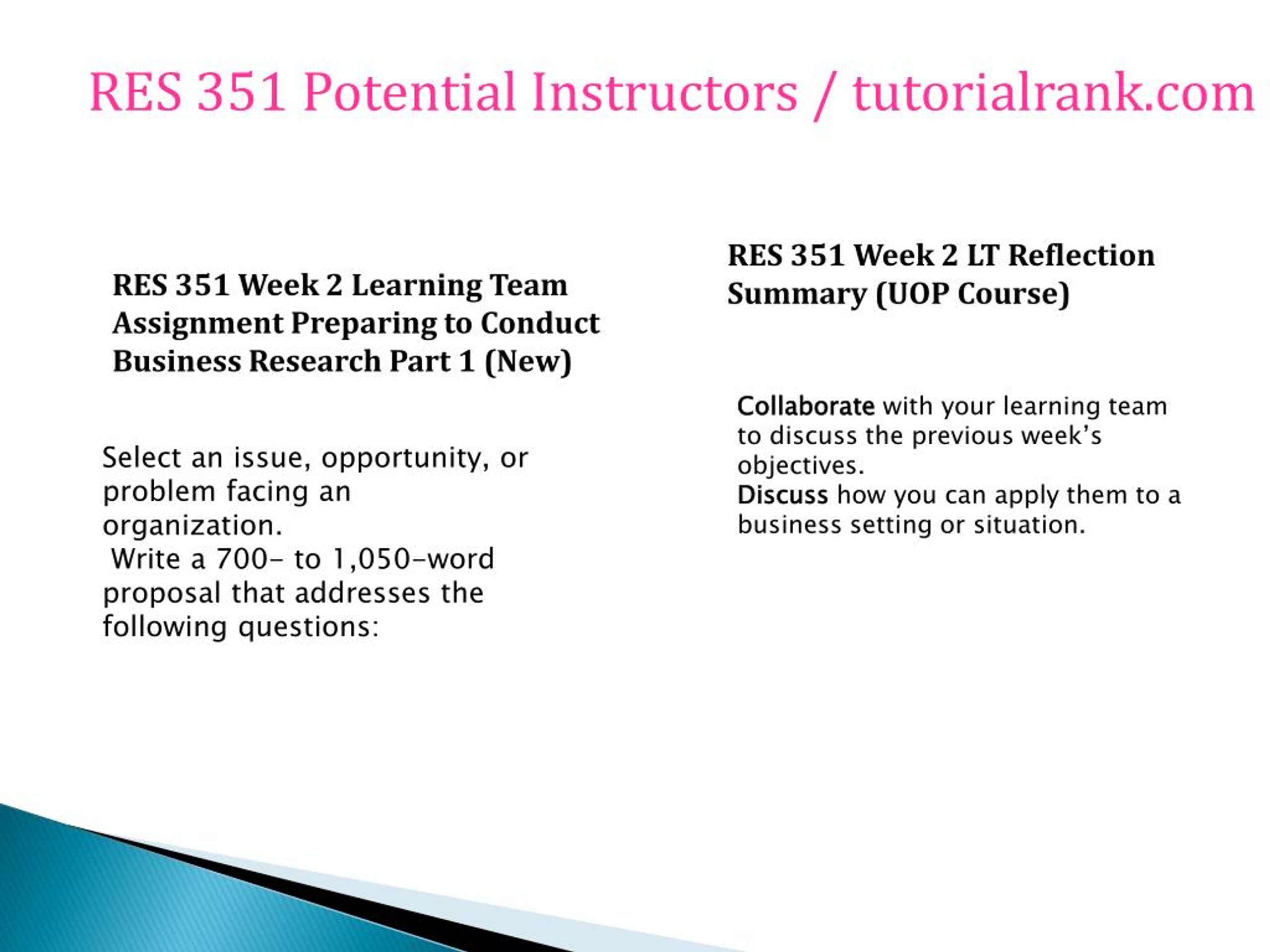 RES 351 Potential Instructors / tutorialrank.com

RES 351 Week 2 Learning Team Assignment Preparing to Conduct Business Research Part 1 (New)

Select an issue, opportunity, or problem facing an organization.
Write a 700- to 1,050-word proposal that addresses the following questions:

RES 351 Week 2 LT Reflection Summary (UOP Course)

Collaborate with your learning team to discuss the previous week's objectives.
Discuss how you can apply them to a business setting or situation.